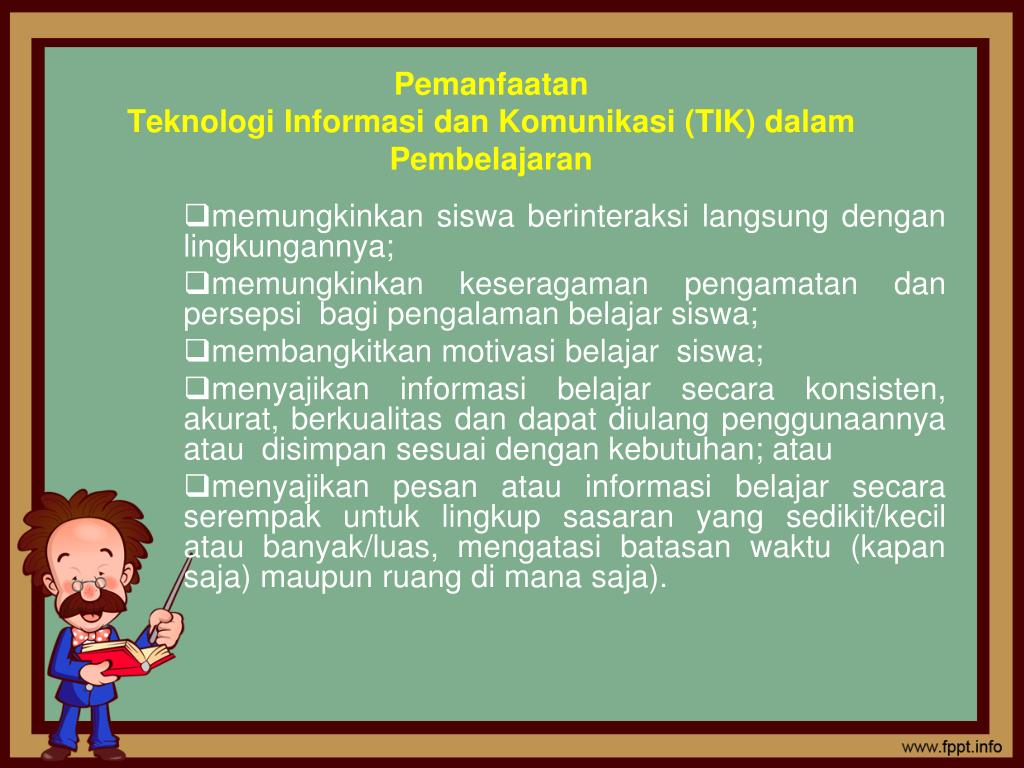 Pemanfaatan
Teknologi Informasi dan Komunikasi (TIK) dalam Pembelajaran

❑memungkinkan siswa berinteraksi langsung dengan lingkungannya;

❑memungkinkan keseragaman pengamatan dan persepsi bagi pengalaman belajar siswa;

❑membangkitkan motivasi belajar siswa;

❑menyajikan informasi belajar secara konsisten, akurat, berkualitas dan dapat diulang penggunaannya atau disimpan sesuai dengan kebutuhan; atau

❑menyajikan pesan atau informasi belajar secara serempak untuk lingkup sasaran yang sedikit/kecil atau banyak/luas, mengatasi batasan waktu (kapan saja) maupun ruang di mana saja).

www.fppt.info